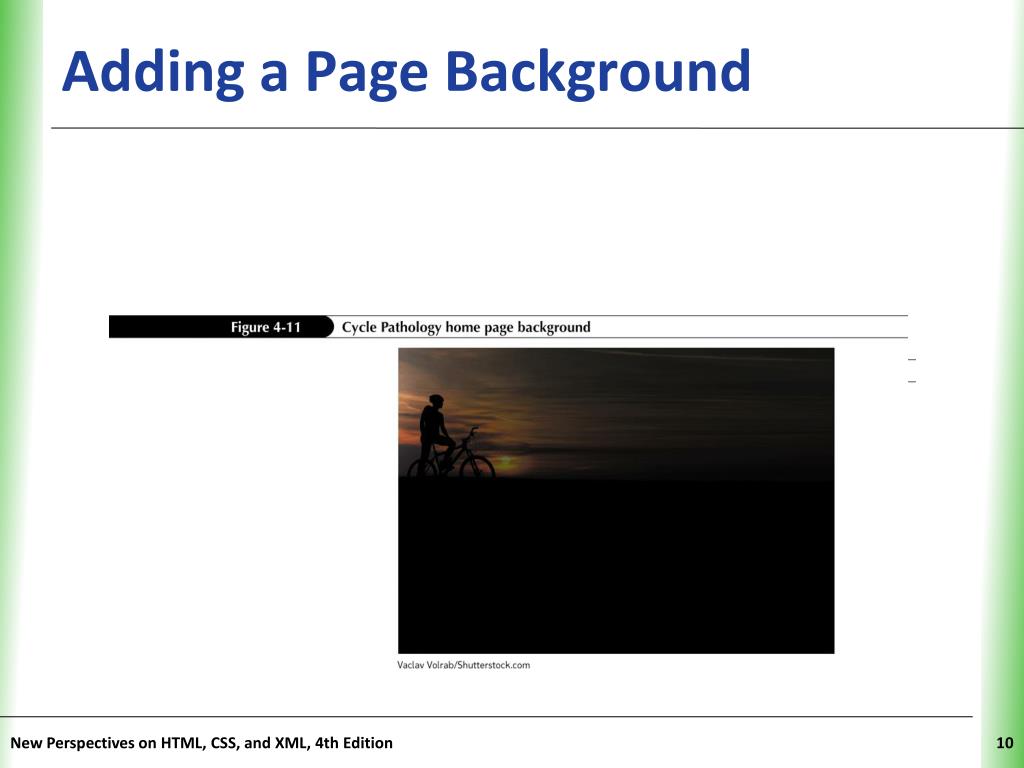 Adding a Page Background

Figure 4-11 Cycle Pathology home page background

Vaclav Volrab/Shutterstock.com

New Perspectives on HTML, CSS, and XML, 4th Edition

10